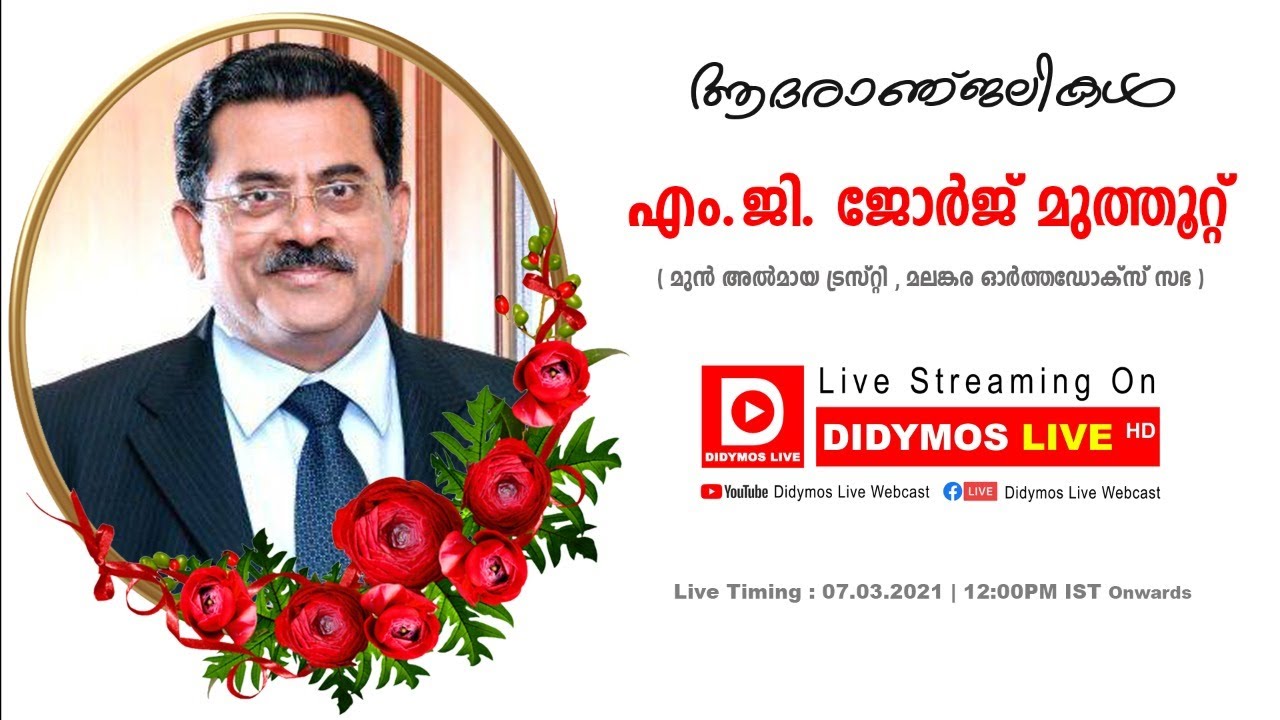 ആദരാഞ്ജലികൾ

എം. ജി. ജോർജ് മുത്തൂറ്റ്

( മുൻ അൽമായ ട്രസ്റ്റി , മലങ്കര ഓർത്തഡോക്സ് സഭ )

DIDYMOS LIVE

Live Streaming On

DIDYMOS LIVE HD

YouTube Didymos Live Webcast LIVE Didymos Live Webcast

Live Timing : 07.03.2021 | 12:00PM IST Onwards